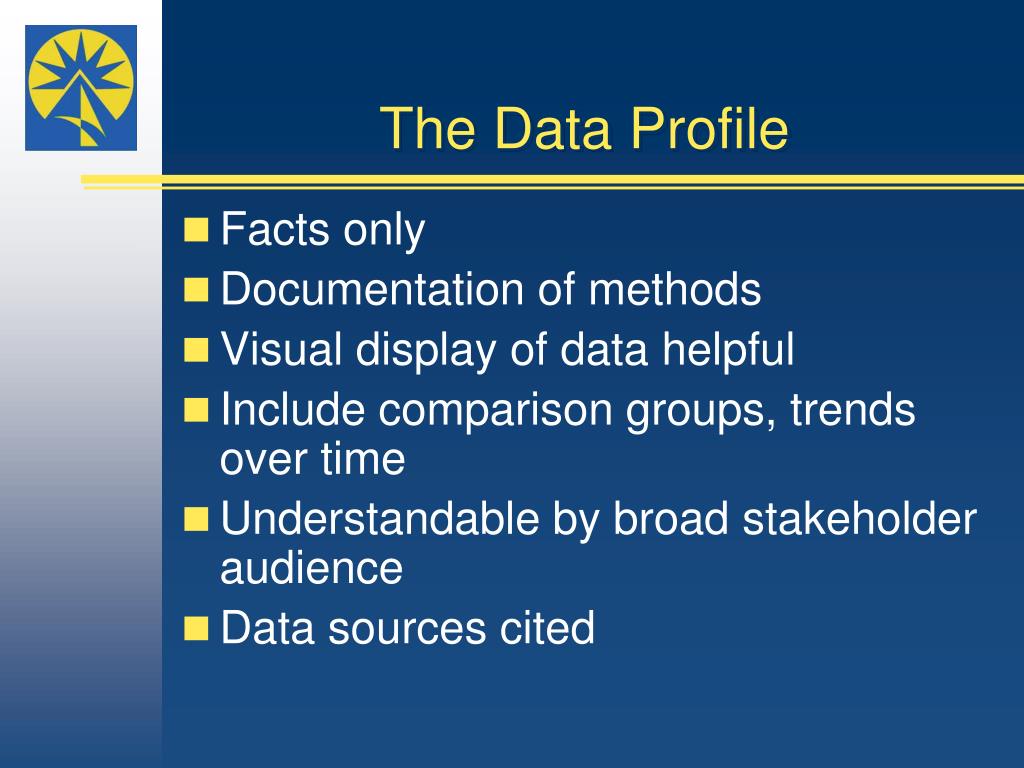 The Data Profile

- Facts only
- Documentation of methods
- Visual display of data helpful
- Include comparison groups, trends over time
- Understandable by broad stakeholder audience
- Data sources cited